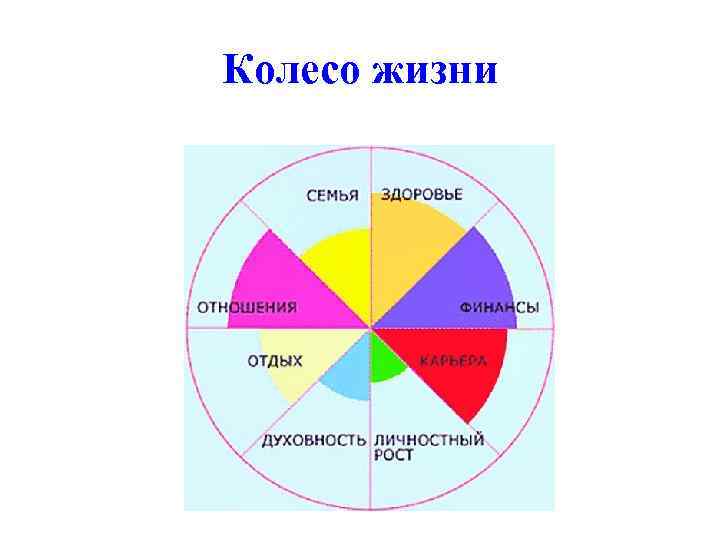 Колесо жизни

СЕМЬЯ
ЗДОРОВЬЕ
ОТНОШЕНИЯ
ФИНАНСЫ
ОТДЫХ
КАРЬЕРА
ДУХОВНОСТЬ
ЛИЧНОСТНЫЙ РОСТ